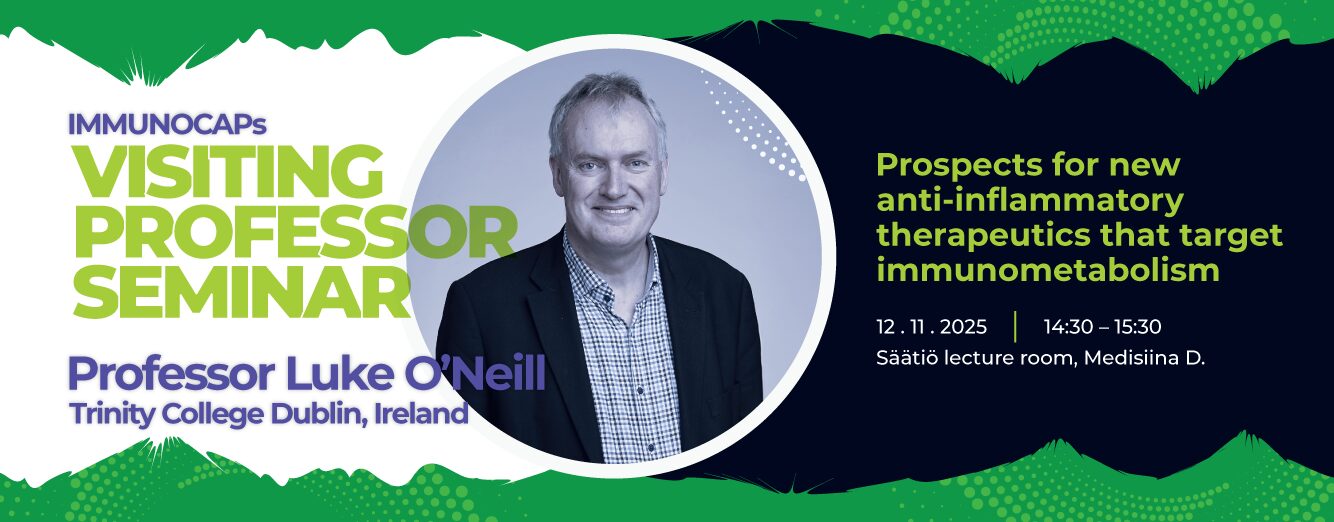 IMMUNOCAPs
VISITING PROFESSOR SEMINAR

Professor Luke O'Neill
Trinity College Dublin, Ireland

Prospects for new anti-inflammatory therapeutics that target immunometabolism

12 . 11 . 2025 | 14:30 – 15:30
Säätiö lecture room, Medisiina D.